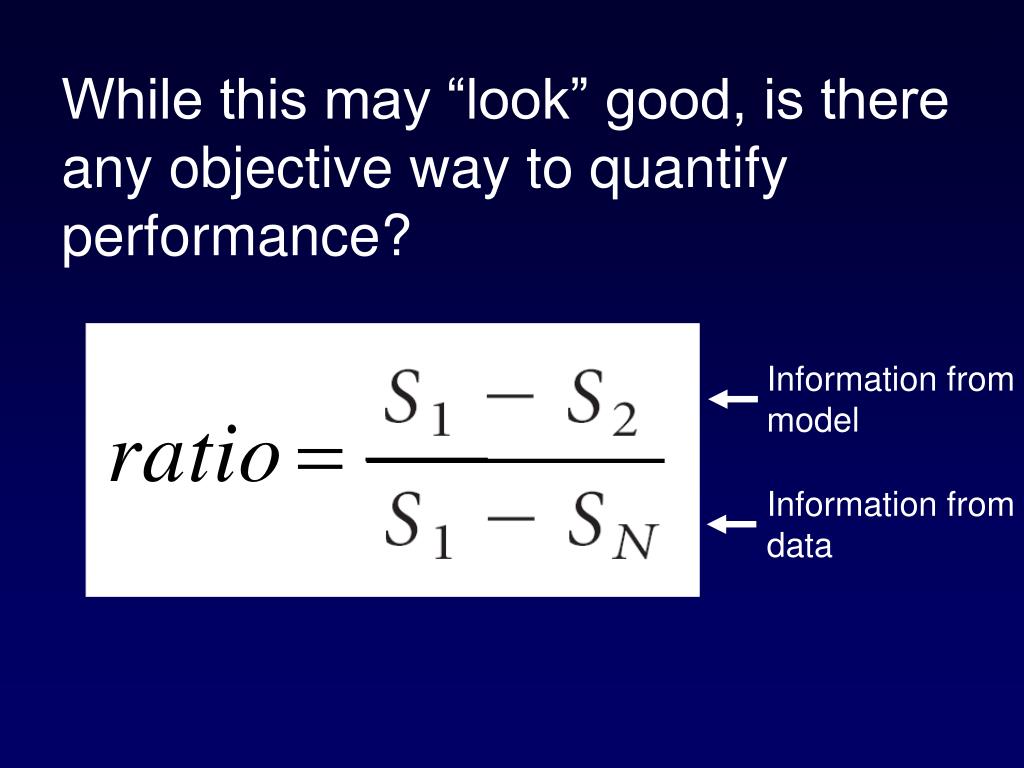 While this may “look” good, is there any objective way to quantify performance?

$ratio = \frac{S_1 - S_2}{S_1 - S_N}$

Information from model

Information from data